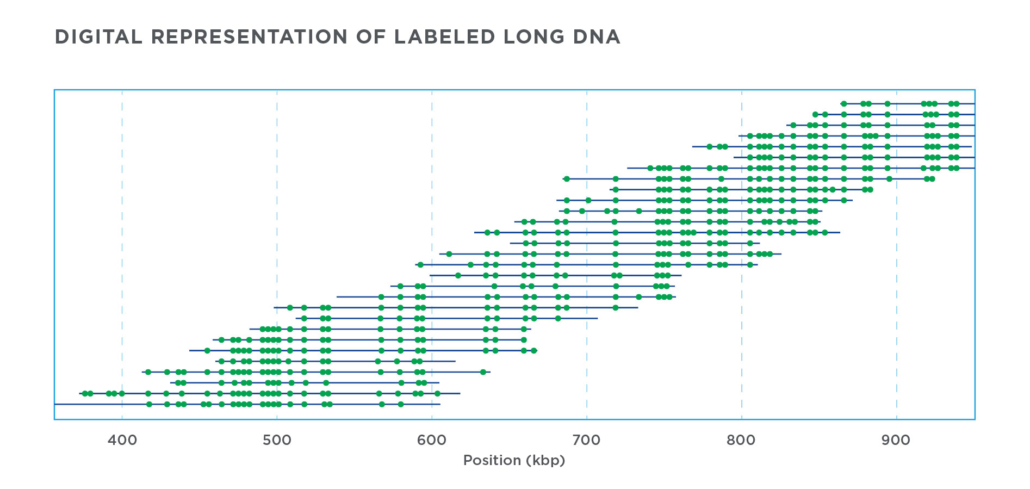 DIGITAL REPRESENTATION OF LABELED LONG DNA

400
500
600
700
800
900
Position (kbp)